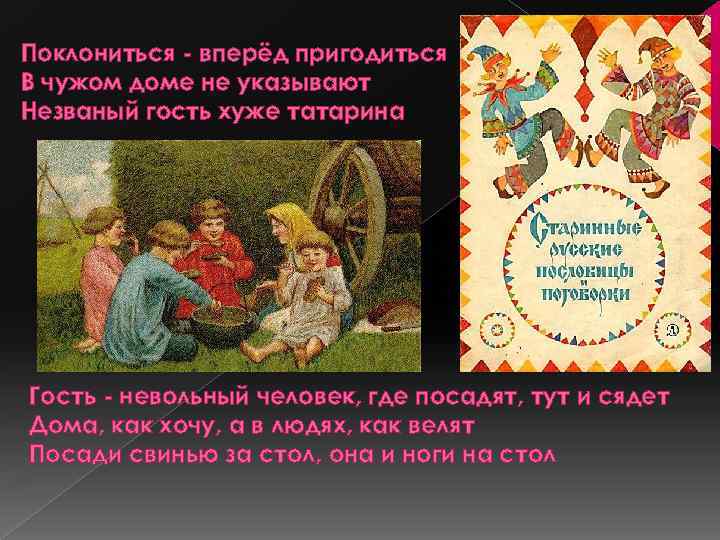 Поклониться - вперёд пригодиться
В чужом доме не указывают
Незваный гость хуже татарина

Старинные русские пословицы и поговорки

Гость - невольный человек, где посадят, тут и сядет
Дома, как хочу, а в людях, как велят
Посади свинью за стол, она и ноги на стол